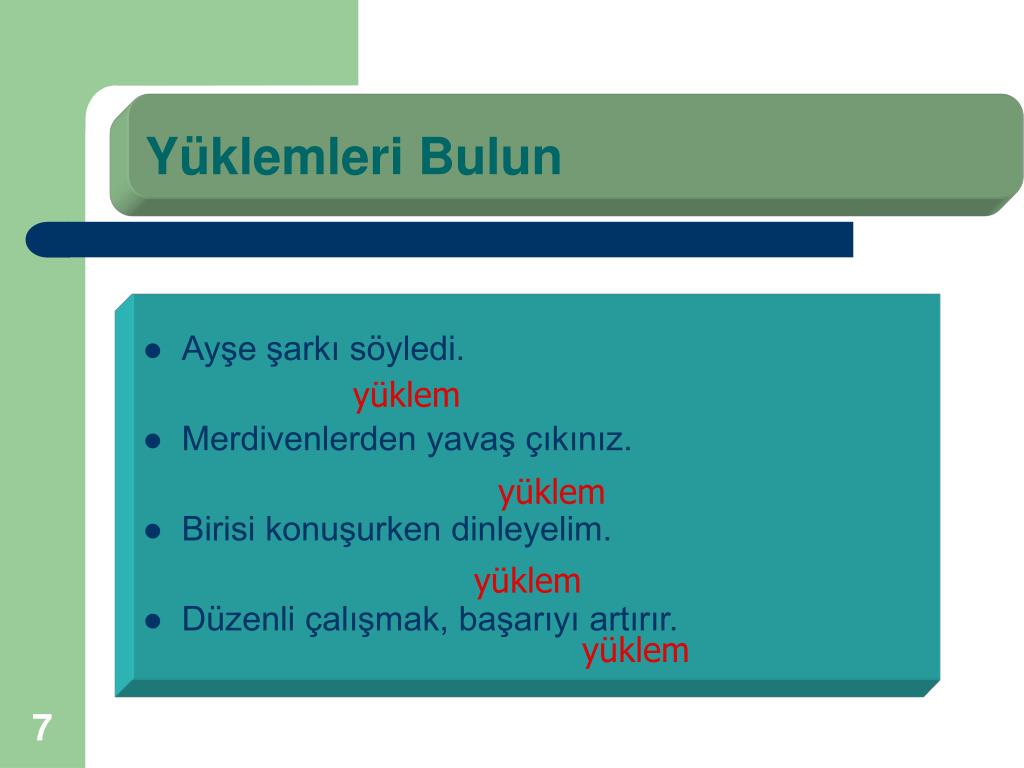 Yüklemleri Bulun

- Ayşe şarkı söyledi.
  yüklem
- Merdivenlerden yavaş çıkınız.
  yüklem
- Birisi konuşurken dinleyelim.
  yüklem
- Düzenli çalışmak, başarıyı artırır.
  yüklem

7